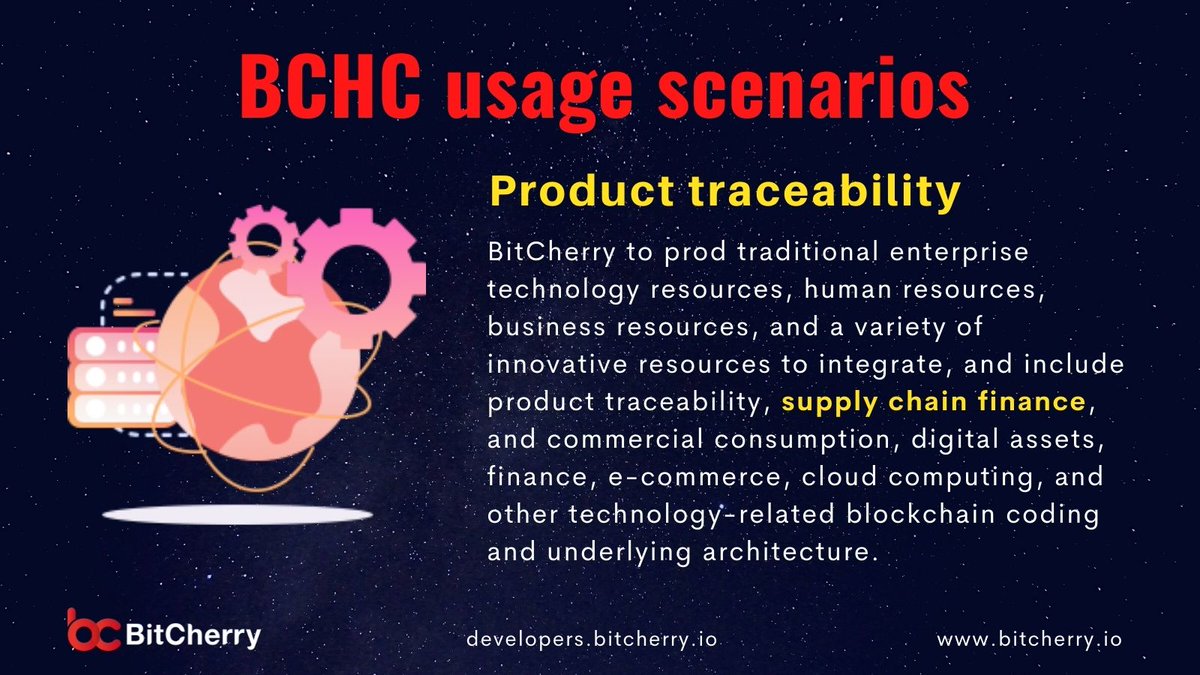 BCHC usage scenarios

Product traceability

BitCherry to prod traditional enterprise technology resources, human resources, business resources, and a variety of innovative resources to integrate, and include product traceability, supply chain finance, and commercial consumption, digital assets, finance, e-commerce, cloud computing, and other technology-related blockchain coding and underlying architecture.

BitCherry

developers.bitcherry.io

www.bitcherry.io